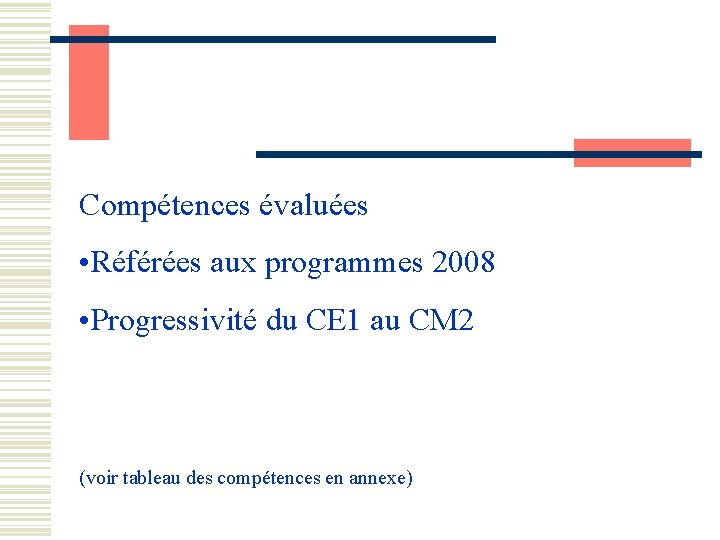 Compétences évaluées

•Référées aux programmes 2008

•Progressivité du CE1 au CM2

(voir tableau des compétences en annexe)